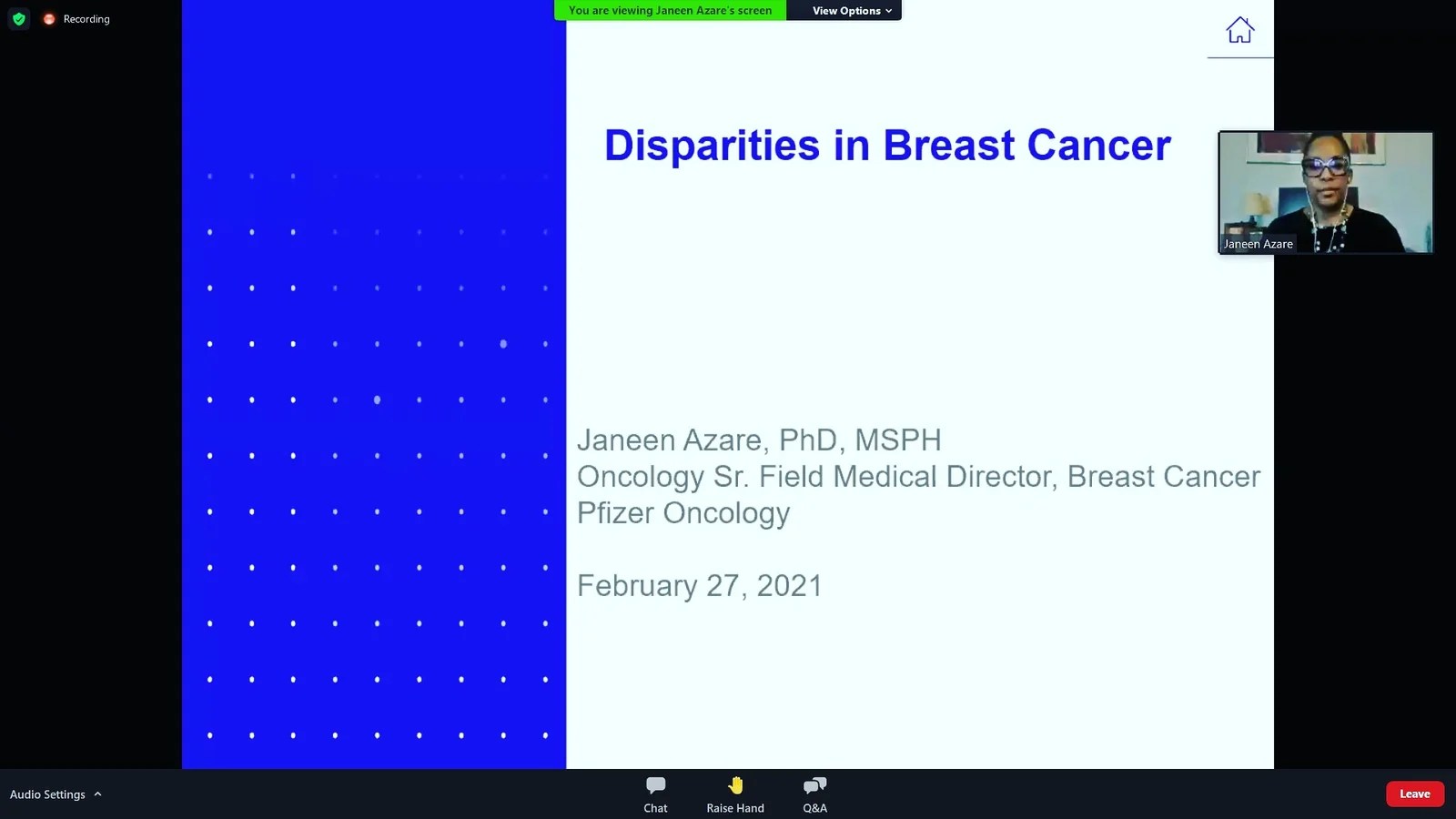 Recording

You are viewing Janeen Azare's screen

View Options

Disparities in Breast Cancer

Janeen Azare

Janeen Azare, PhD, MSPH
Oncology Sr. Field Medical Director, Breast Cancer
Pfizer Oncology

February 27, 2021

Audio Settings

Chat

Raise Hand

Q&A

Leave